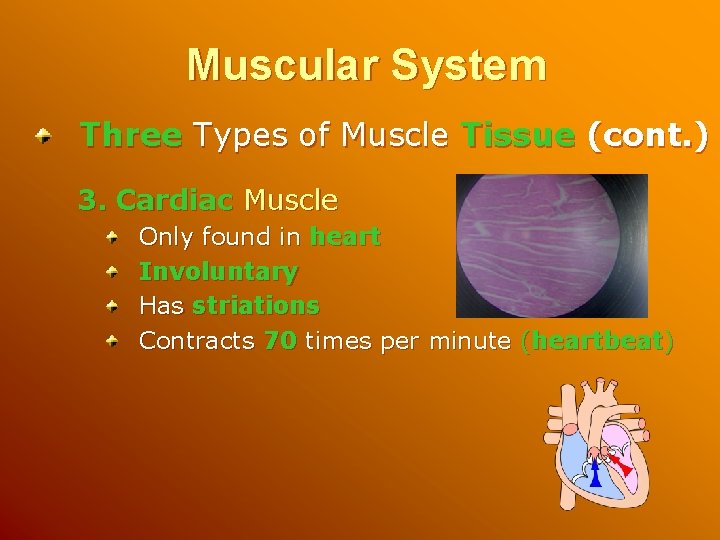 Muscular System

Three Types of Muscle Tissue (cont.)

3. Cardiac Muscle

Only found in heart

Involuntary

Has striations

Contracts 70 times per minute (heartbeat)